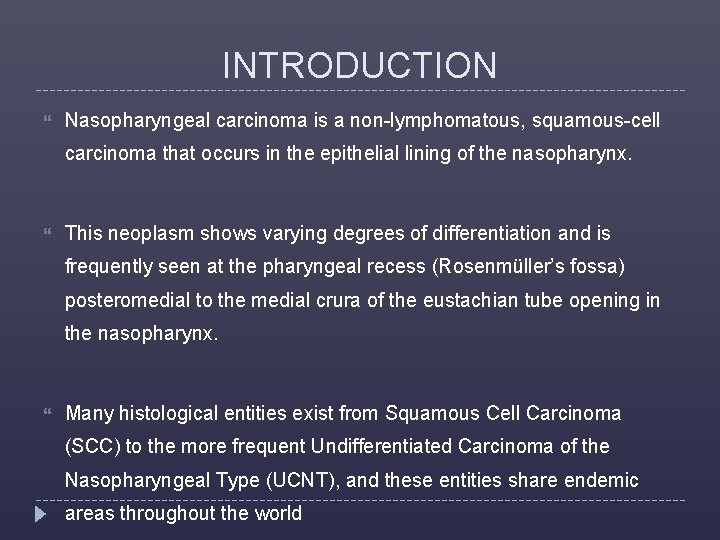 INTRODUCTION

Nasopharyngeal carcinoma is a non-lymphomatous, squamous-cell carcinoma that occurs in the epithelial lining of the nasopharynx.

This neoplasm shows varying degrees of differentiation and is frequently seen at the pharyngeal recess (Rosenmüller's fossa) posteromedial to the medial crura of the eustachian tube opening in the nasopharynx.

Many histological entities exist from Squamous Cell Carcinoma (SCC) to the more frequent Undifferentiated Carcinoma of the Nasopharyngeal Type (UCNT), and these entities share endemic areas throughout the world